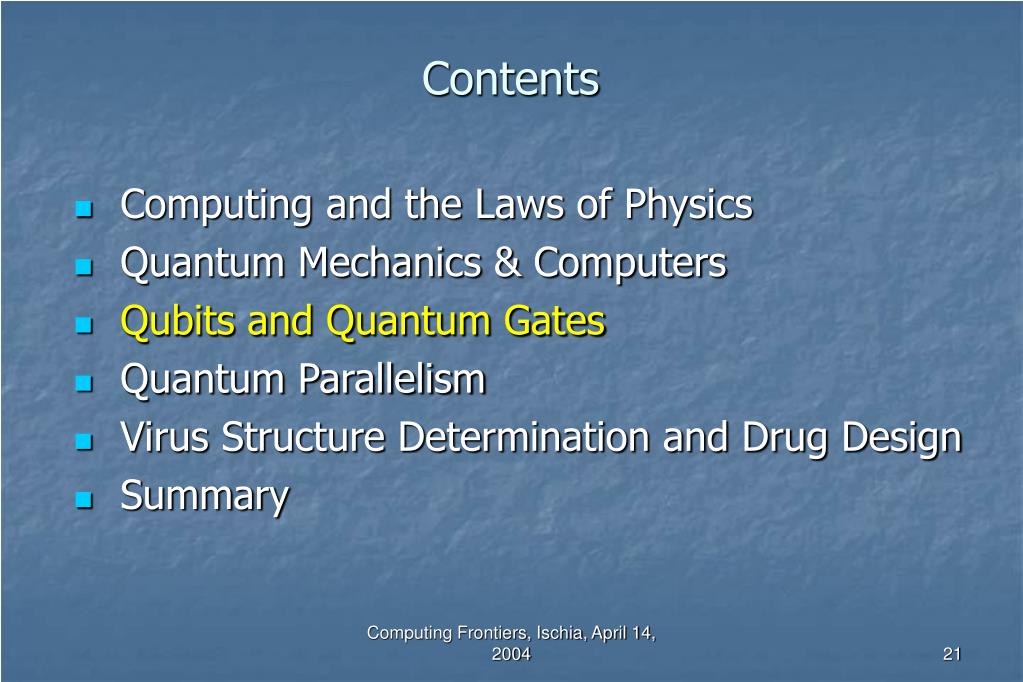 Contents

- Computing and the Laws of Physics
- Quantum Mechanics & Computers
- Qubits and Quantum Gates
- Quantum Parallelism
- Virus Structure Determination and Drug Design
- Summary

Computing Frontiers, Ischia, April 14, 2004

21